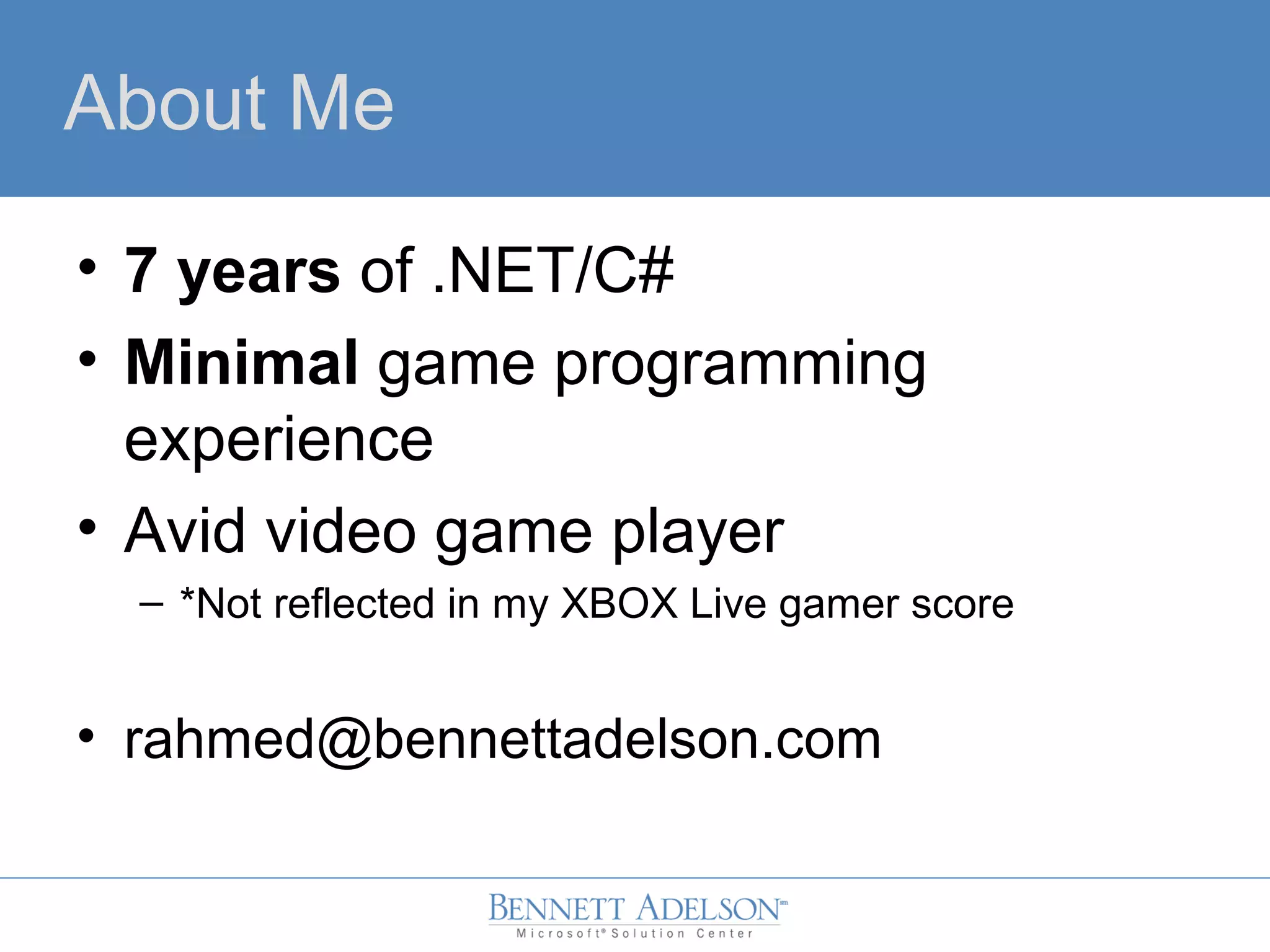 About Me

• 7 years of .NET/C#
• Minimal game programming experience
• Avid video game player
– *Not reflected in my XBOX Live gamer score

• rahmed@bennettadelson.com

BENNETT ADELSON℠
Microsoft® Solution Center